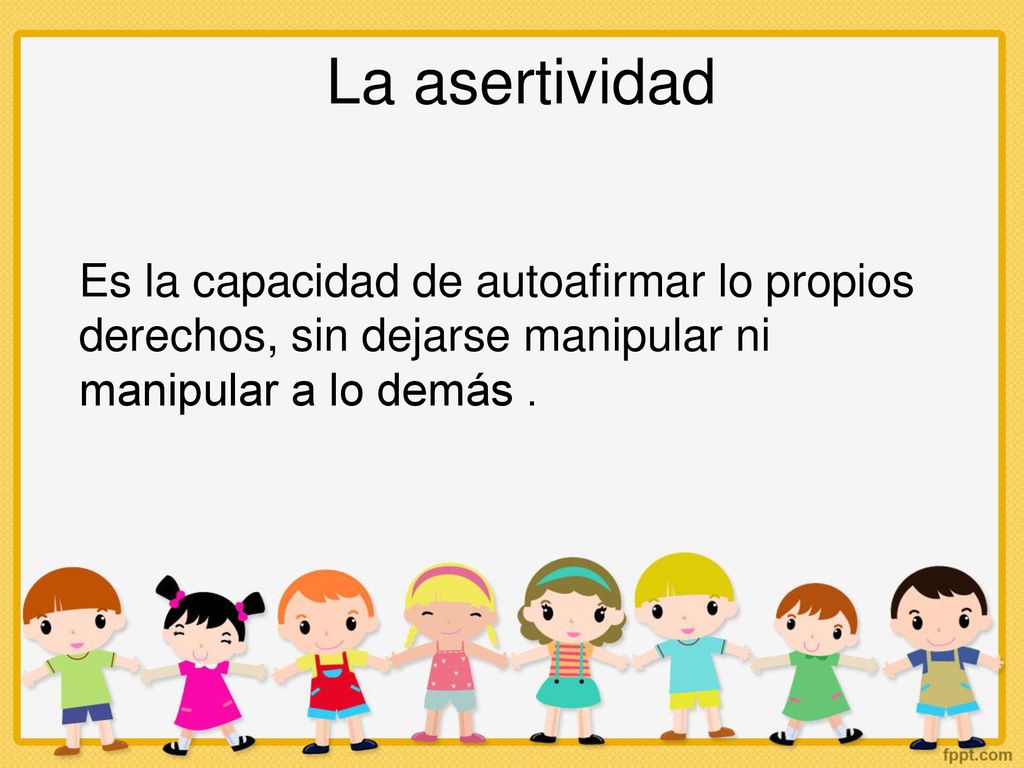 La asertividad

Es la capacidad de autoafirmar lo propios derechos, sin dejarse manipular ni manipular a lo demás .

fppt.com